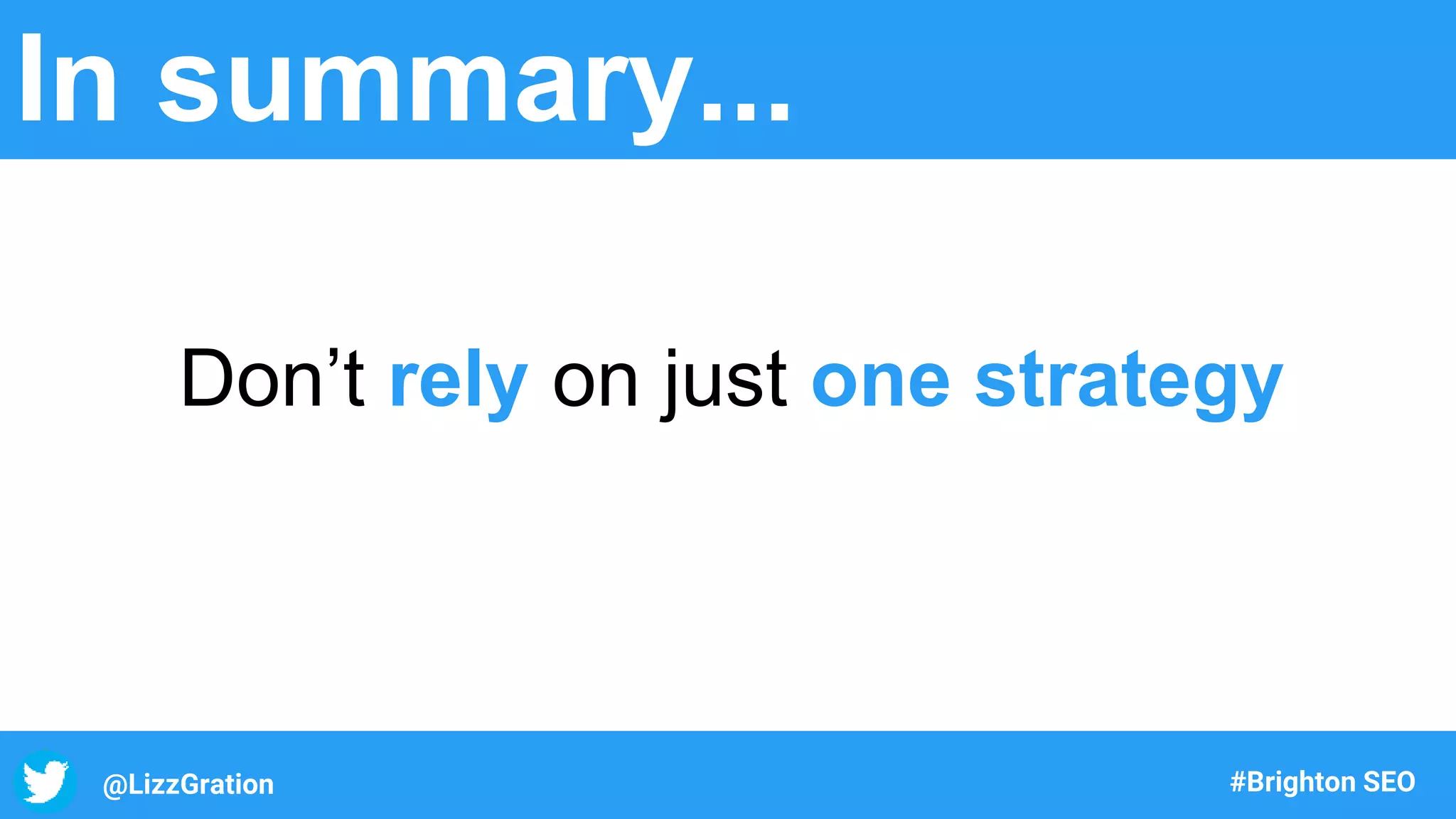 In summary...

Don’t rely on just one strategy

@LizzGration

#Brighton SEO